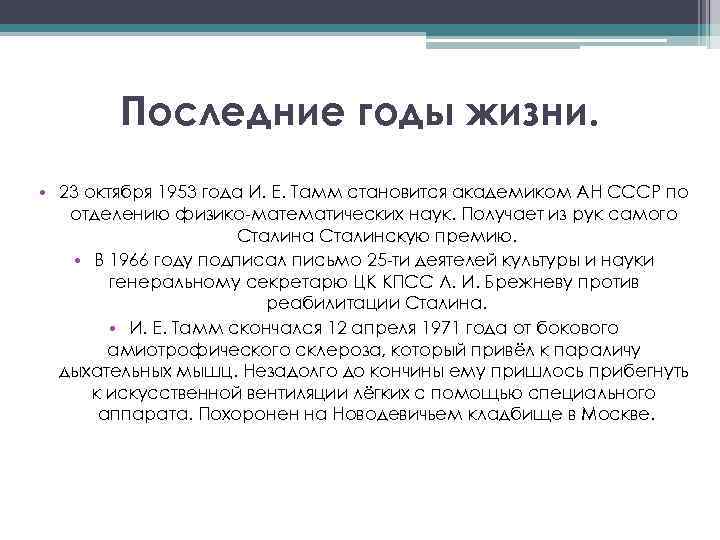 Последние годы жизни.

• 23 октября 1953 года И. Е. Тамм становится академиком АН СССР по отделению физико-математических наук. Получает из рук самого Сталина Сталинскую премию.

• В 1966 году подписал письмо 25-ти деятелей культуры и науки генеральному секретарю ЦК КПСС Л. И. Брежневу против реабилитации Сталина.

• И. Е. Тамм скончался 12 апреля 1971 года от бокового амиотрофического склероза, который привёл к параличу дыхательных мышц. Незадолго до кончины ему пришлось прибегнуть к искусственной вентиляции лёгких с помощью специального аппарата. Похоронен на Новодевичьем кладбище в Москве.